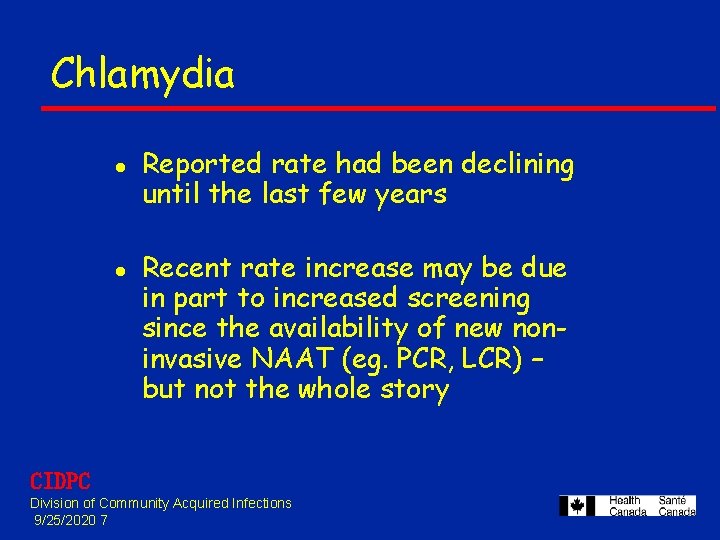 Chlamydia

• Reported rate had been declining until the last few years

• Recent rate increase may be due in part to increased screening since the availability of new non-invasive NAAT (eg. PCR, LCR) – but not the whole story

CIDPC
Division of Community Acquired Infections
9/25/2020 7

Health Canada
Santé Canada